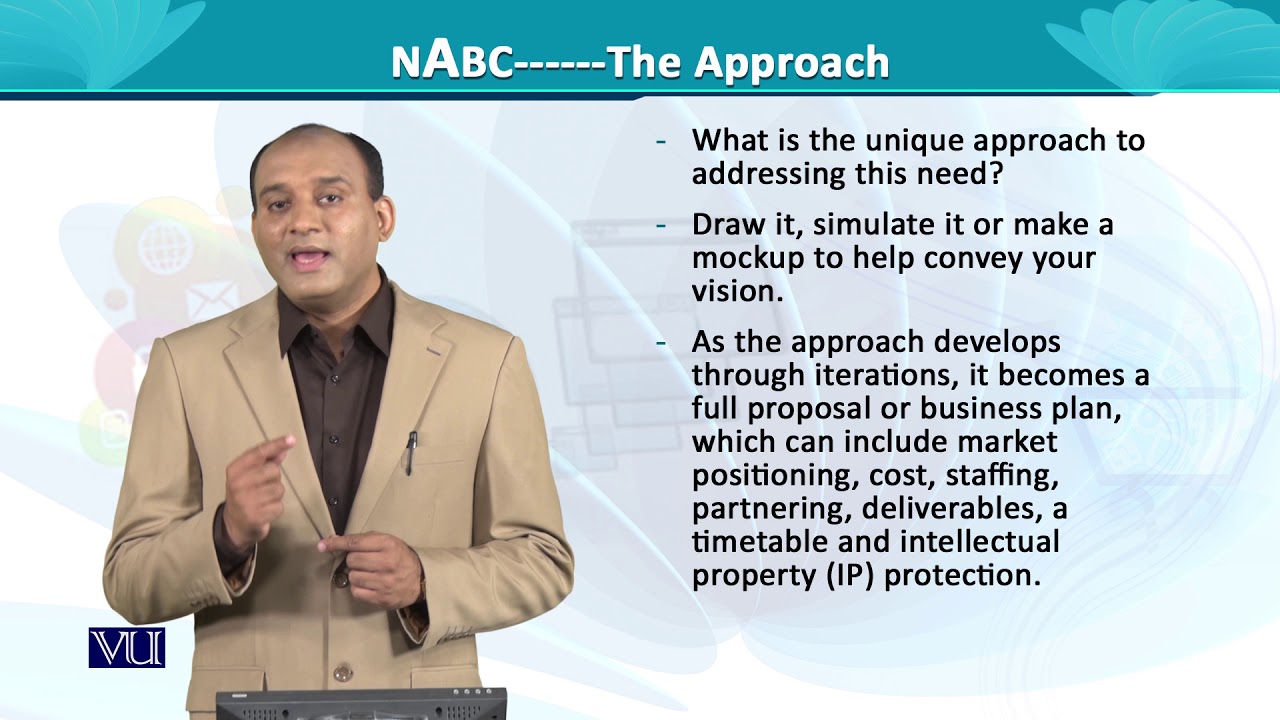 NABC------The Approach

- What is the unique approach to addressing this need?

- Draw it, simulate it or make a mockup to help convey your vision.

- As the approach develops through iterations, it becomes a full proposal or business plan, which can include market positioning, cost, staffing, partnering, deliverables, a timetable and intellectual property (IP) protection.

VU